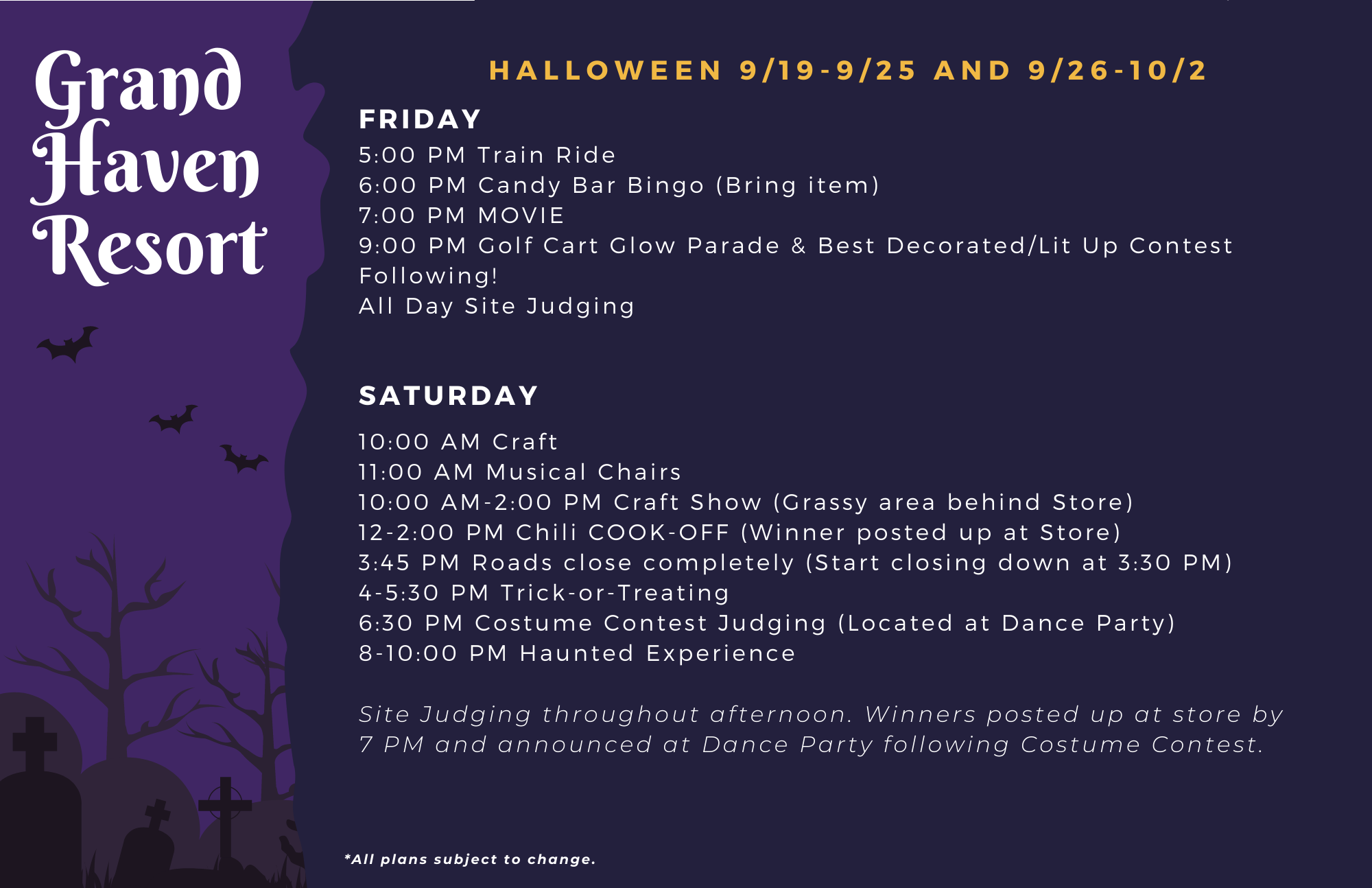 Grand Haven Resort

HALLOWEEN 9/19-9/25 AND 9/26-10/2

FRIDAY
5:00 PM Train Ride
6:00 PM Candy Bar Bingo (Bring item)
7:00 PM MOVIE
9:00 PM Golf Cart Glow Parade & Best Decorated/Lit Up Contest Following!
All Day Site Judging

SATURDAY
10:00 AM Craft
11:00 AM Musical Chairs
10:00 AM-2:00 PM Craft Show (Grassy area behind Store)
12-2:00 PM Chili COOK-OFF (Winner posted up at Store)
3:45 PM Roads close completely (Start closing down at 3:30 PM)
4-5:30 PM Trick-or-Treating
6:30 PM Costume Contest Judging (Located at Dance Party)
8-10:00 PM Haunted Experience

Site Judging throughout afternoon. Winners posted up at store by 7 PM and announced at Dance Party following Costume Contest.

*All plans subject to change.